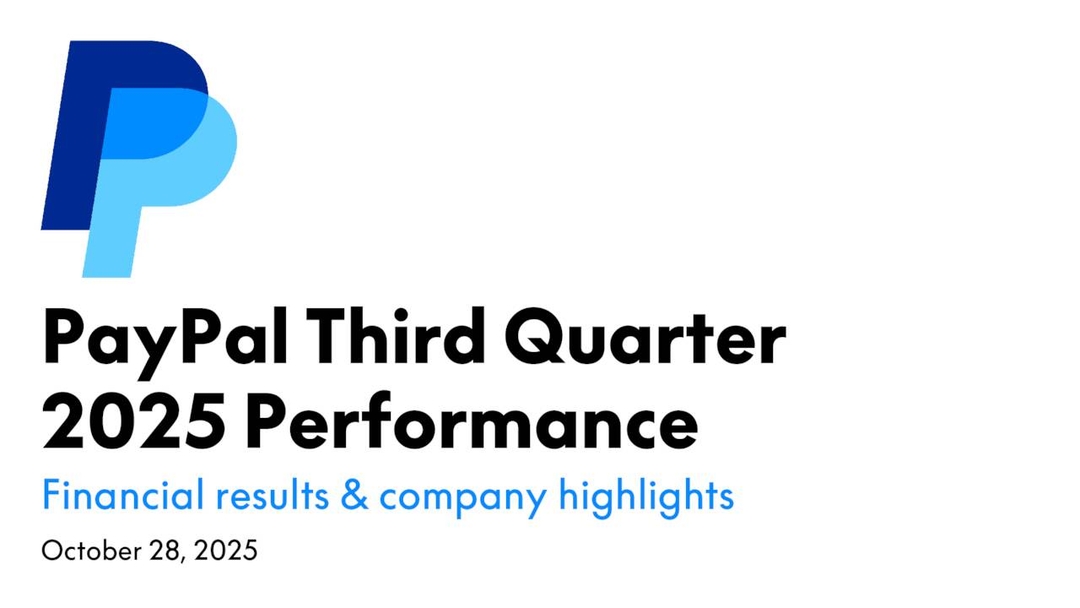 PayPal Third Quarter 2025 Performance

Financial results & company highlights

October 28, 2025